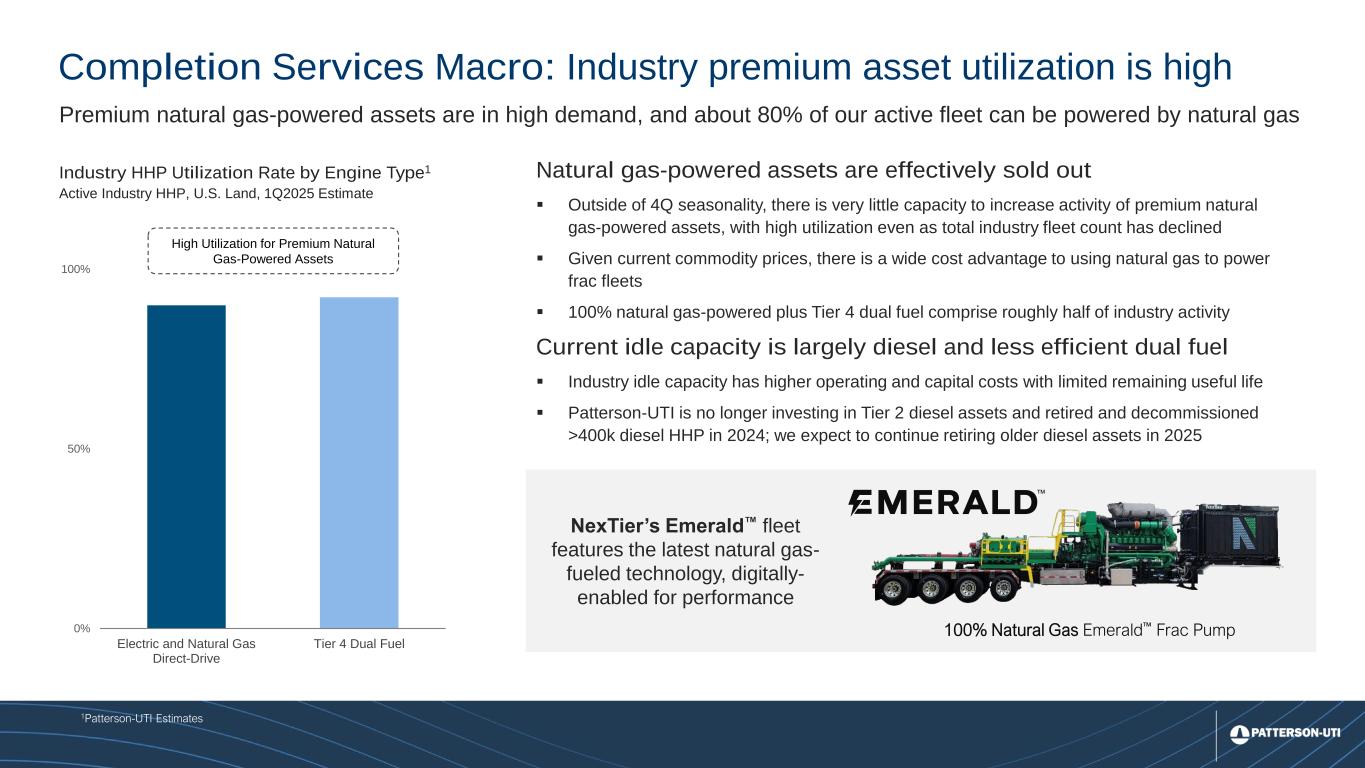 Completion Services Macro: Industry premium asset utilization is high

Premium natural gas-powered assets are in high demand, and about 80% of our active fleet can be powered by natural gas

Industry HHP Utilization Rate by Engine Type$^1$
Active Industry HHP, U.S. Land, 1Q2025 Estimate

High Utilization for Premium Natural Gas-Powered Assets

100%

50%

0%

Electric and Natural Gas Direct-Drive

Tier 4 Dual Fuel

Natural gas-powered assets are effectively sold out

▪ Outside of 4Q seasonality, there is very little capacity to increase activity of premium natural gas-powered assets, with high utilization even as total industry fleet count has declined

▪ Given current commodity prices, there is a wide cost advantage to using natural gas to power frac fleets

▪ 100% natural gas-powered plus Tier 4 dual fuel comprise roughly half of industry activity

Current idle capacity is largely diesel and less efficient dual fuel

▪ Industry idle capacity has higher operating and capital costs with limited remaining useful life

▪ Patterson-UTI is no longer investing in Tier 2 diesel assets and retired and decommissioned >400k diesel HHP in 2024; we expect to continue retiring older diesel assets in 2025

NexTier's Emerald™ fleet features the latest natural gas-fueled technology, digitally-enabled for performance

EMERALD™

100% Natural Gas Emerald™ Frac Pump

$^1$Patterson-UTI Estimates

PATTERSON-UTI